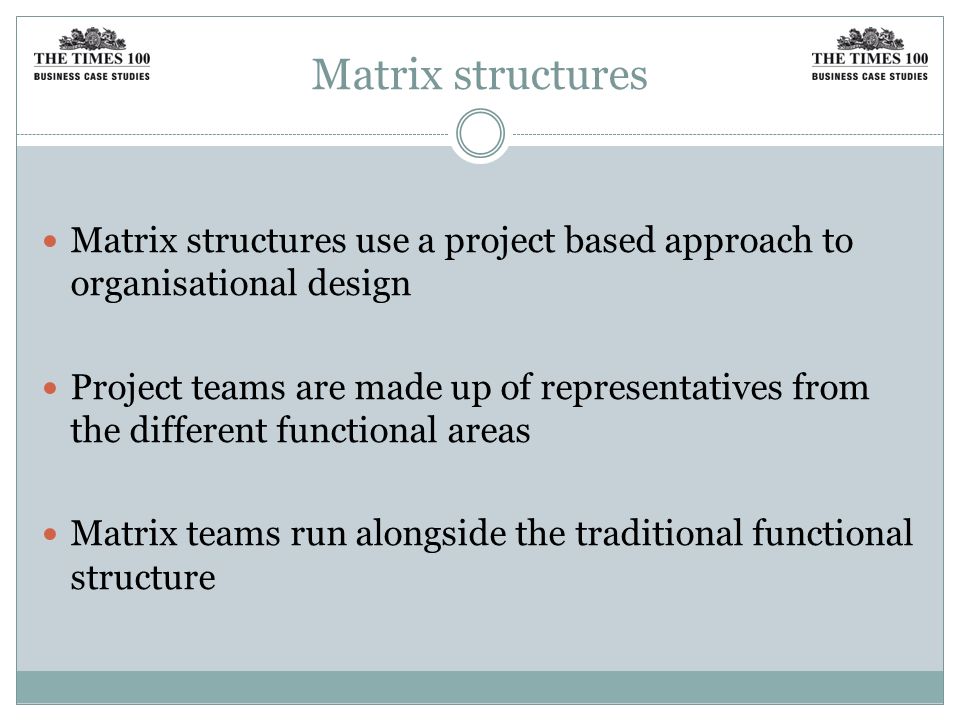 THE TIMES 100
BUSINESS CASE STUDIES

Matrix structures

THE TIMES 100
BUSINESS CASE STUDIES

Matrix structures use a project based approach to organisational design

Project teams are made up of representatives from the different functional areas

Matrix teams run alongside the traditional functional structure